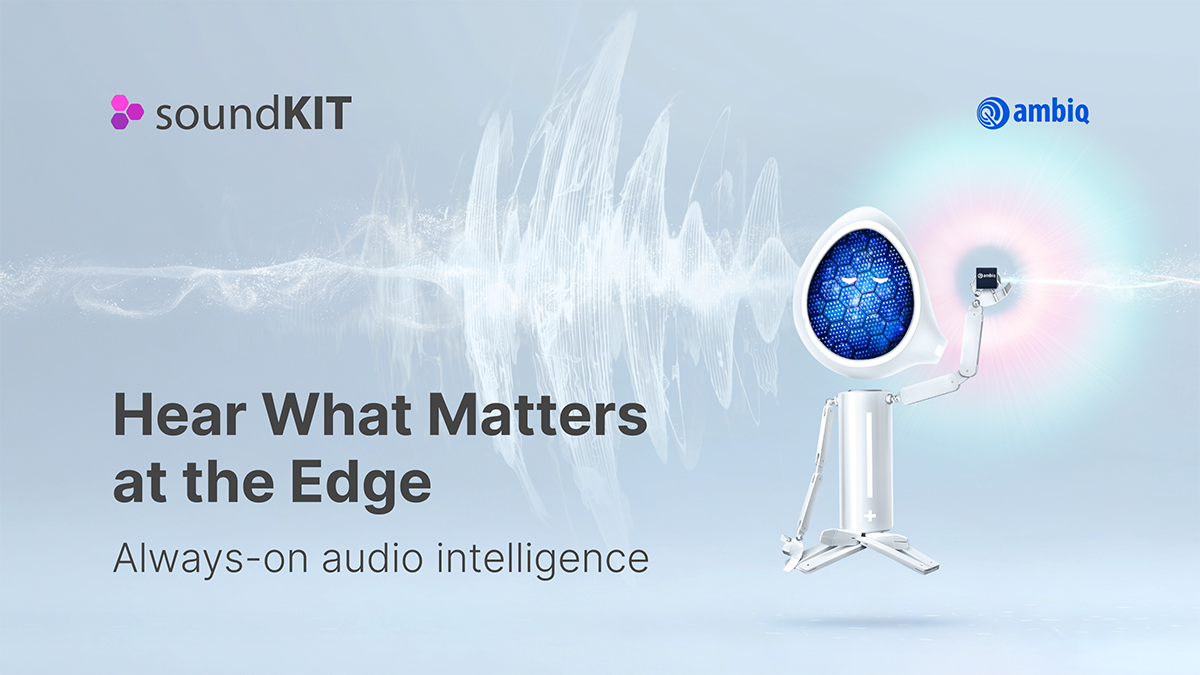 soundKIT

ambiq

Hear What Matters at the Edge

Always-on audio intelligence